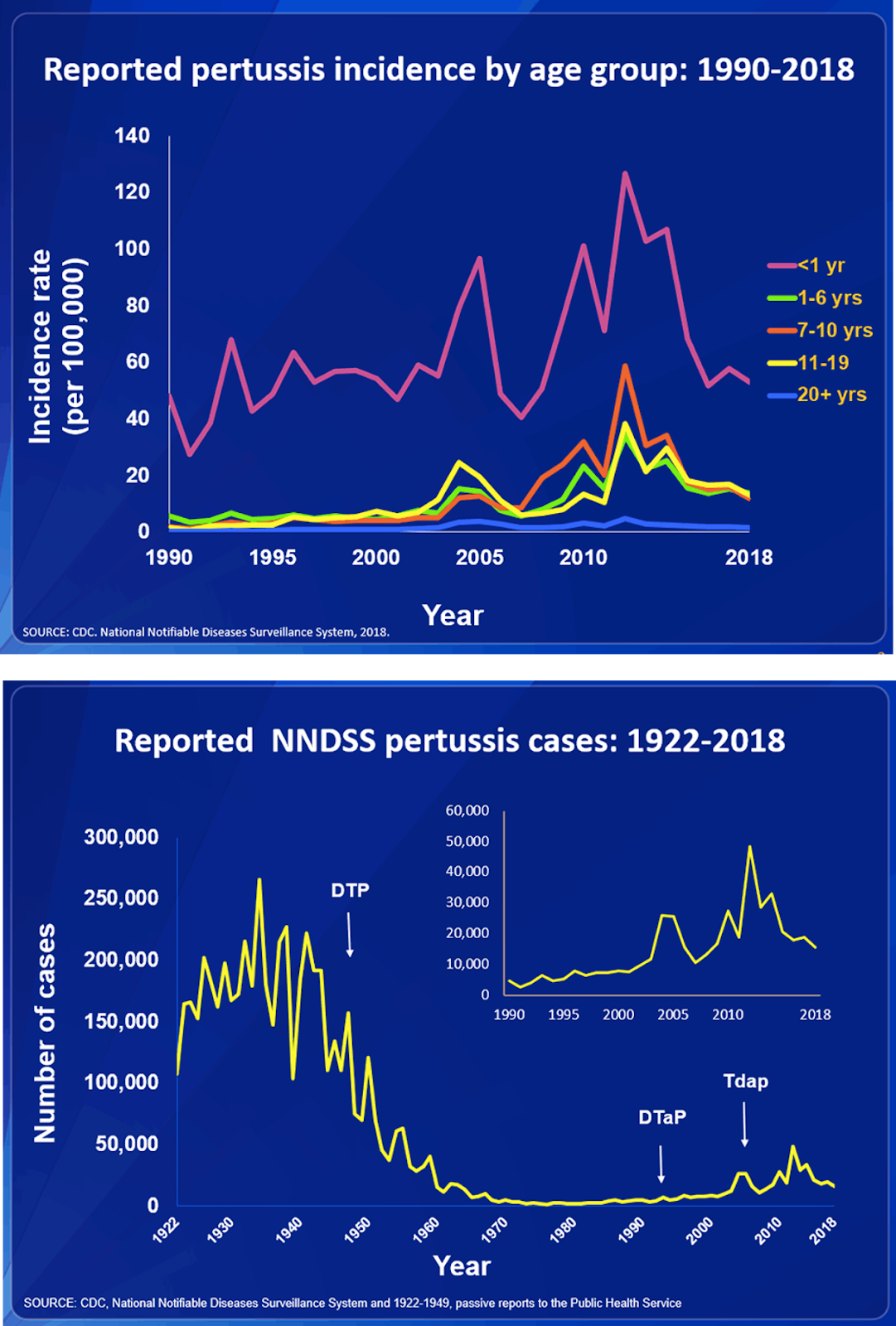 Reported pertussis incidence by age group: 1990-2018

Incidence rate (per 100,000)

140
120
100
80
60
40
20
0

1990 1995 2000 2005 2010 2018

Year

<1 yr
1-6 yrs
7-10 yrs
11-19
20+ yrs

SOURCE: CDC. National Notifiable Diseases Surveillance System, 2018.

Reported NNDSS pertussis cases: 1922-2018

Number of cases

300,000
250,000
200,000
150,000
100,000
50,000
0

1922 1930 1940 1950 1960 1970 1980 1990 2000 2010 2018

Year

DTP

DTaP

Tdap

60,000
50,000
40,000
30,000
20,000
10,000
0

1990 1995 2000 2005 2010 2018

SOURCE: CDC, National Notifiable Diseases Surveillance System and 1922-1949, passive reports to the Public Health Service